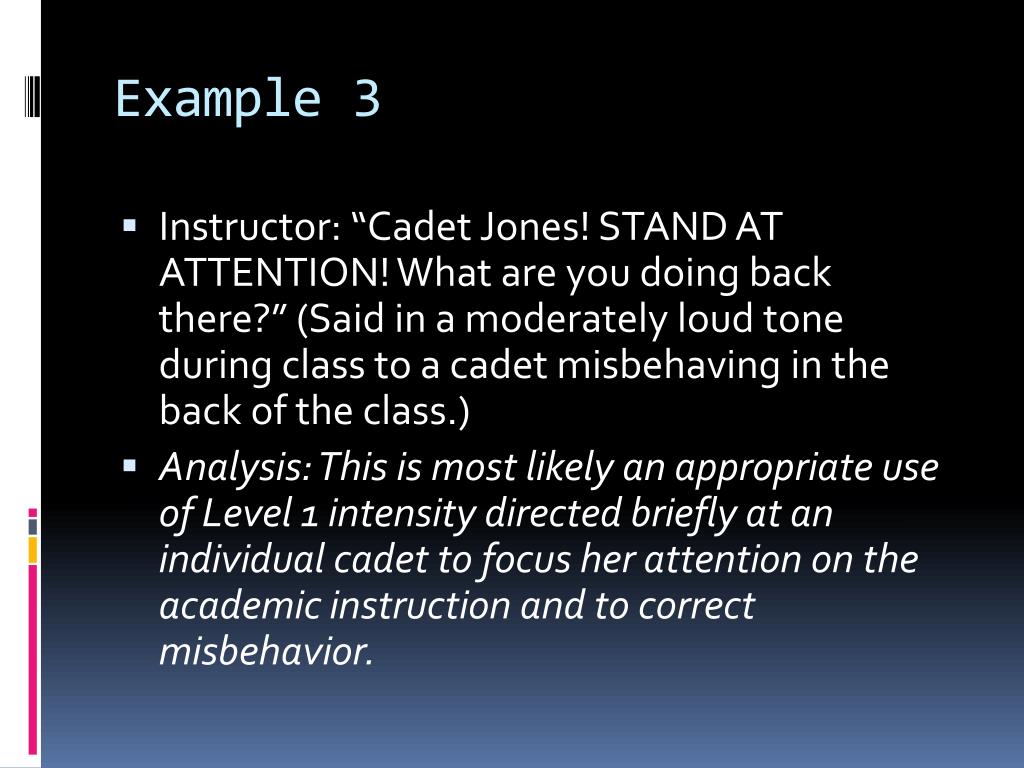 Example 3

▪ Instructor: “Cadet Jones! STAND AT ATTENTION! What are you doing back there?” (Said in a moderately loud tone during class to a cadet misbehaving in the back of the class.)

▪ Analysis: This is most likely an appropriate use of Level 1 intensity directed briefly at an individual cadet to focus her attention on the academic instruction and to correct misbehavior.